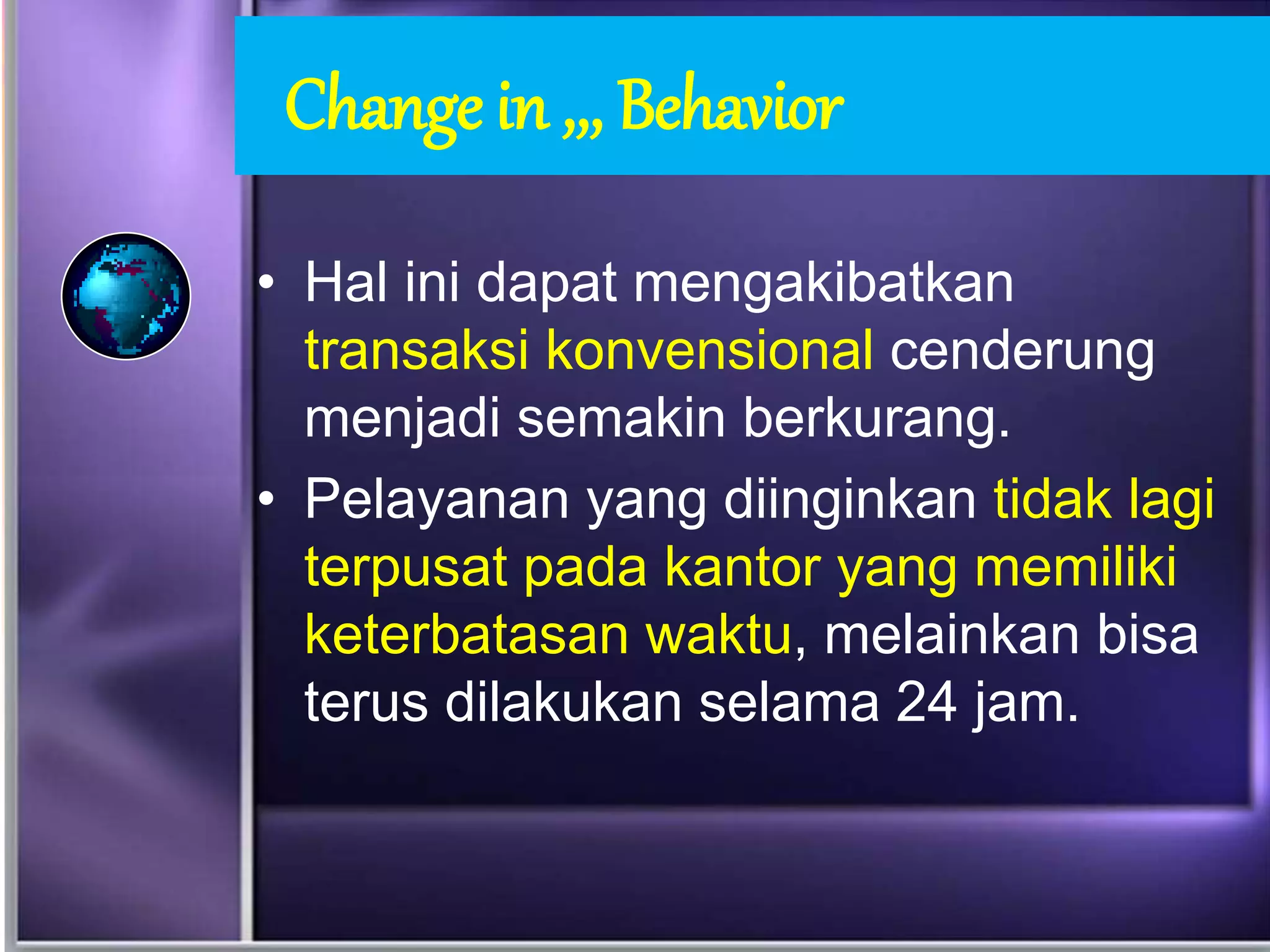 Change in ,,, Behavior

• Hal ini dapat mengakibatkan transaksi konvensional cenderung menjadi semakin berkurang.

• Pelayanan yang diinginkan tidak lagi terpusat pada kantor yang memiliki keterbatasan waktu, melainkan bisa terus dilakukan selama 24 jam.